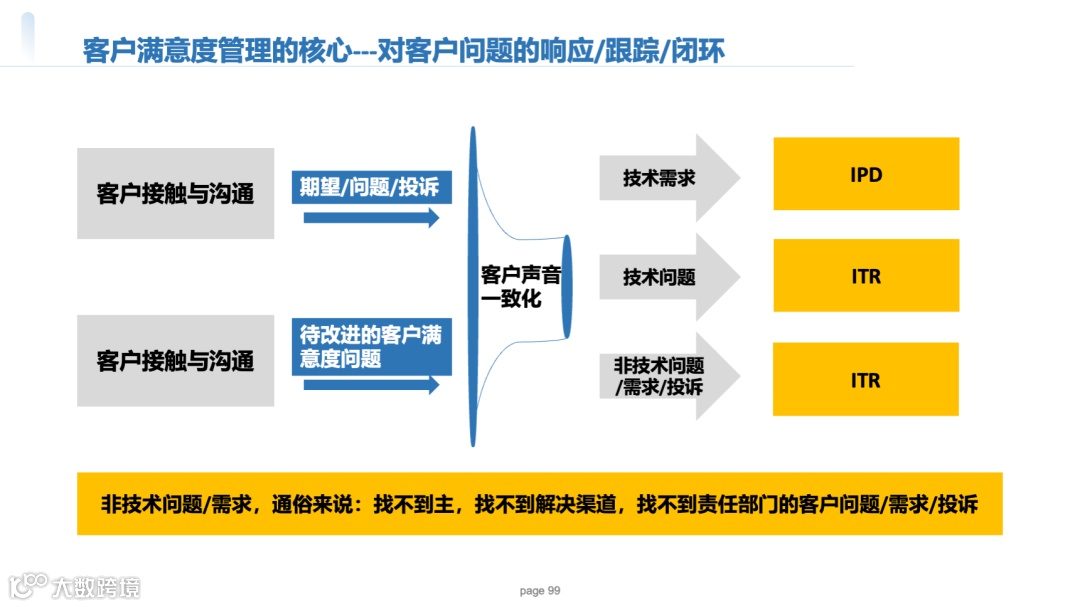 客户满意度管理的核心---对客户问题的响应/跟踪/闭环

客户接触与沟通

期望/问题/投诉

客户接触与沟通

待改进的客户满意度问题

客户声音一致化

技术需求

IPD

技术问题

ITR

非技术问题/需求/投诉

ITR

非技术问题/需求，通俗来说：找不到主，找不到解决渠道，找不到责任部门的客户问题/需求/投诉

大数跨境

page 99